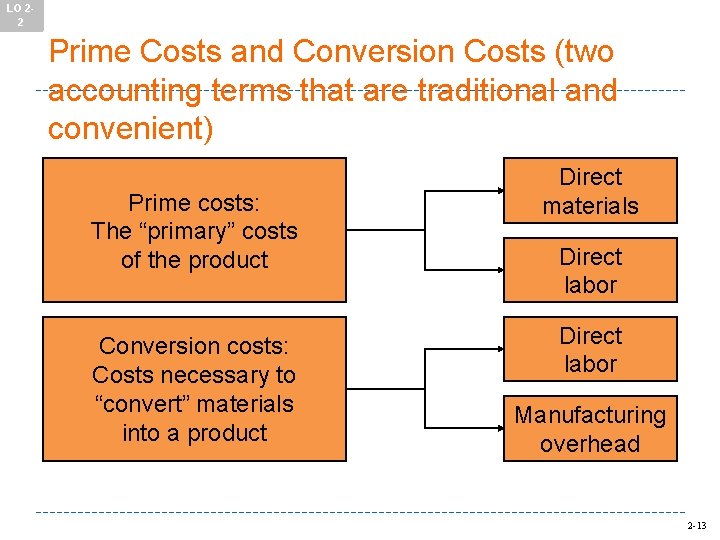 LO 2-2

Prime Costs and Conversion Costs (two accounting terms that are traditional and convenient)

Prime costs:
The “primary” costs of the product

Direct materials

Direct labor

Conversion costs:
Costs necessary to “convert” materials into a product

Direct labor

Manufacturing overhead

2-13